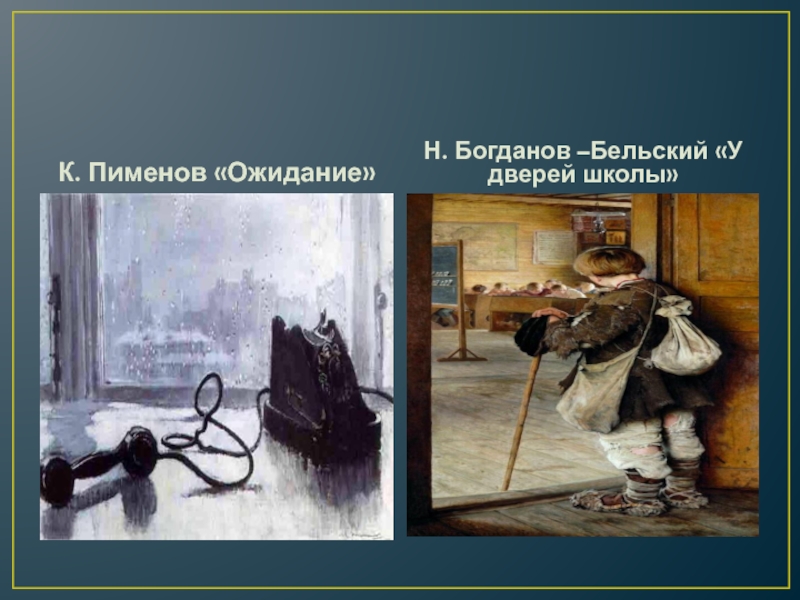 К. Пименов «Ожидание»

Н. Богданов –Бельский «У дверей школы»